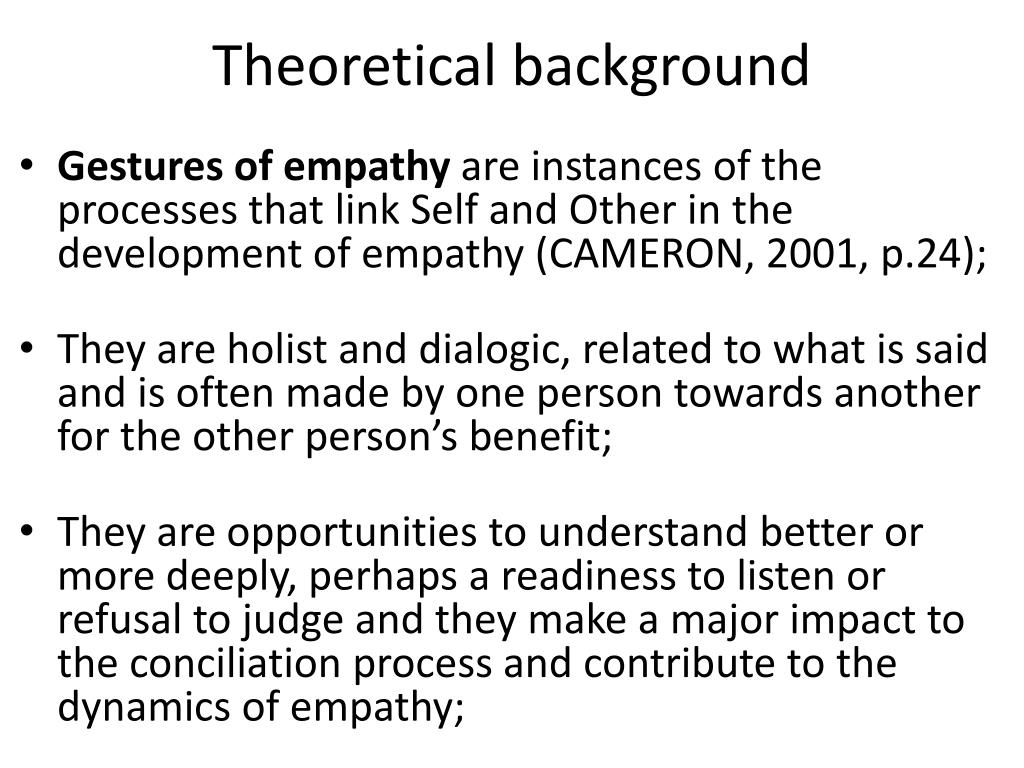 Theoretical background

• Gestures of empathy are instances of the processes that link Self and Other in the development of empathy (CAMERON, 2001, p.24);

• They are holist and dialogic, related to what is said and is often made by one person towards another for the other person's benefit;

• They are opportunities to understand better or more deeply, perhaps a readiness to listen or refusal to judge and they make a major impact to the conciliation process and contribute to the dynamics of empathy;